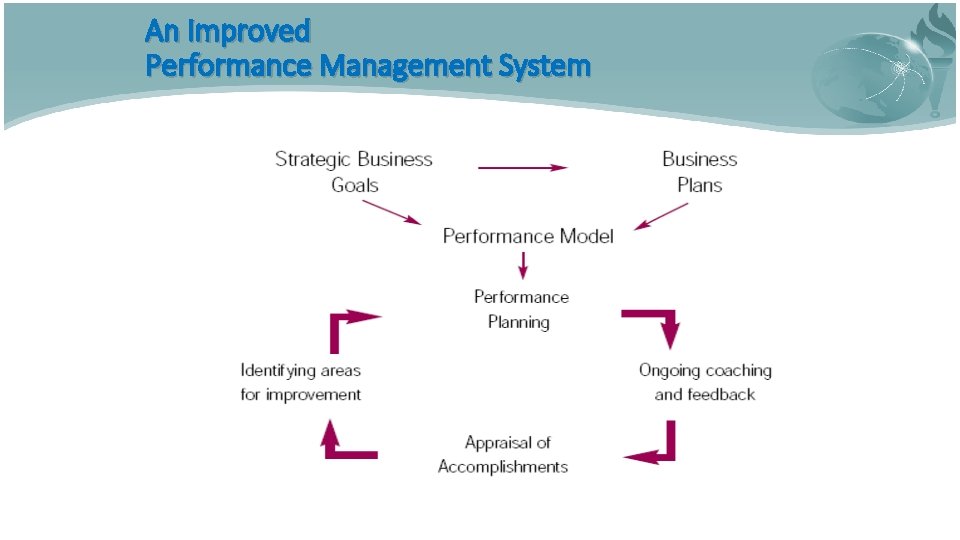 An Improved
Performance Management System

Strategic Business Goals

Business Plans

Performance Model

Performance Planning

Ongoing coaching and feedback

Appraisal of Accomplishments

Identifying areas for improvement